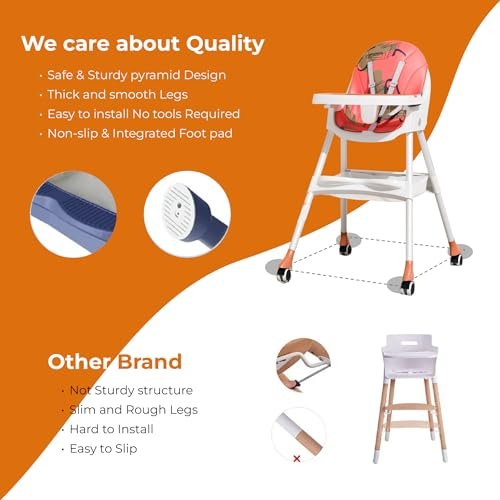 We care about Quality

· Safe & Sturdy pyramid Design
· Thick and smooth Legs
· Easy to install No tools Required
· Non-slip & Integrated Foot pad

Other Brand

· Not Sturdy structure
· Slim and Rough Legs
· Hard to Install
· Easy to Slip